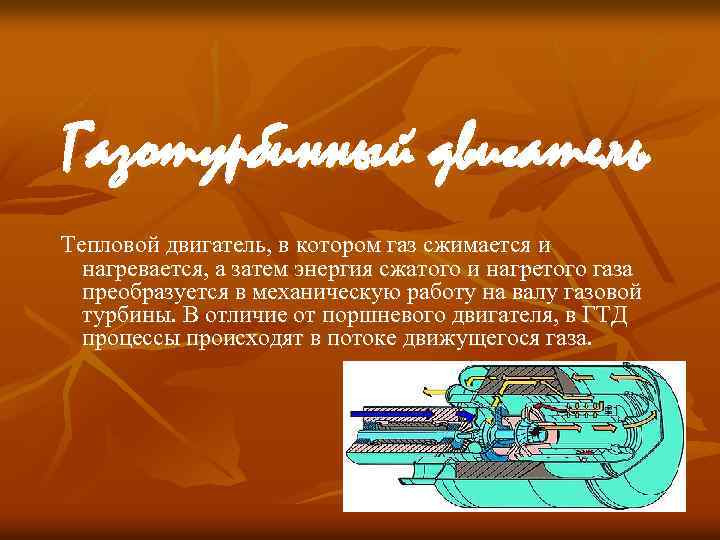 Газотурбинный двигатель

Тепловой двигатель, в котором газ сжимается и нагревается, а затем энергия сжатого и нагретого газа преобразуется в механическую работу на валу газовой турбины. В отличие от поршневого двигателя, в ГТД процессы происходят в потоке движущегося газа.